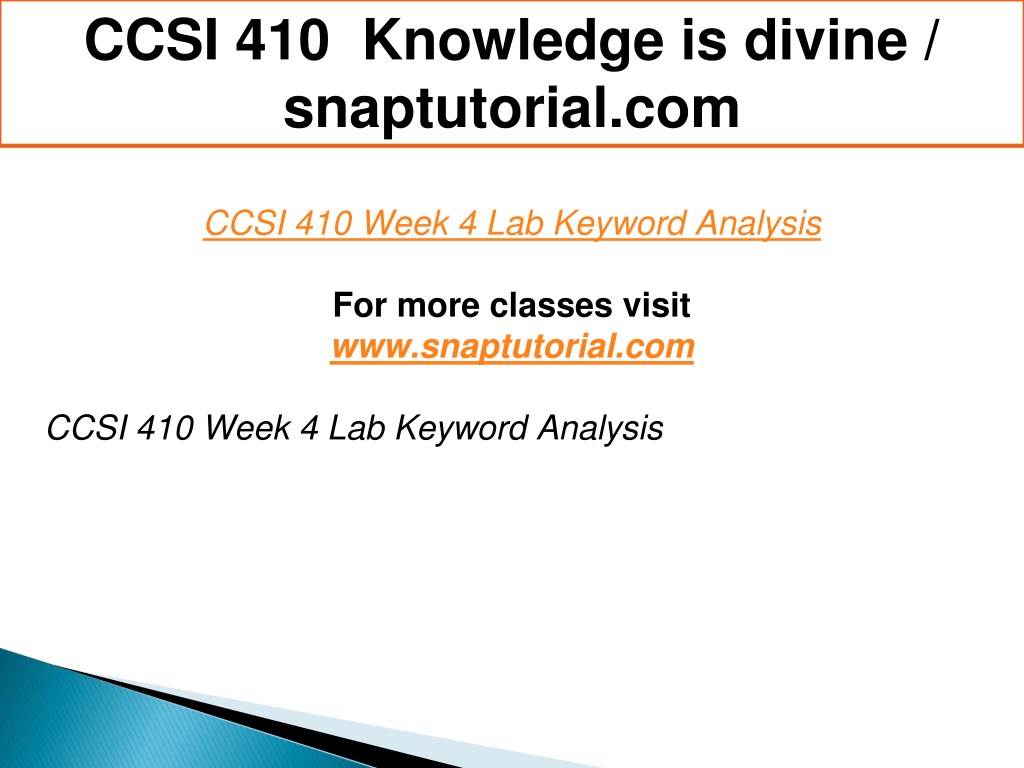 CCSI 410  Knowledge is divine / snaptutorial.com

CCSI 410 Week 4 Lab Keyword Analysis

For more classes visit
www.snaptutorial.com

CCSI 410 Week 4 Lab Keyword Analysis